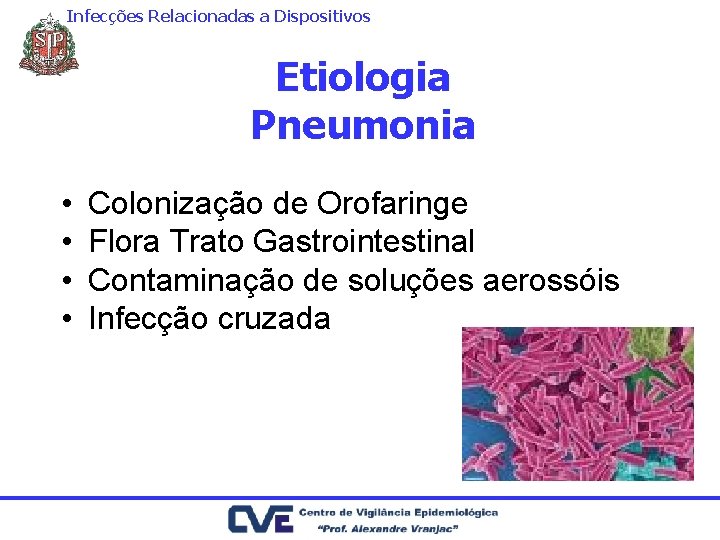 Infecções Relacionadas a Dispositivos

SP

Etiologia
Pneumonia

• Colonização de Orofaringe
• Flora Trato Gastrointestinal
• Contaminação de soluções aerossóis
• Infecção cruzada

CVE Centro de Vigilância Epidemiológica "Prof. Alexandre Vranjac"